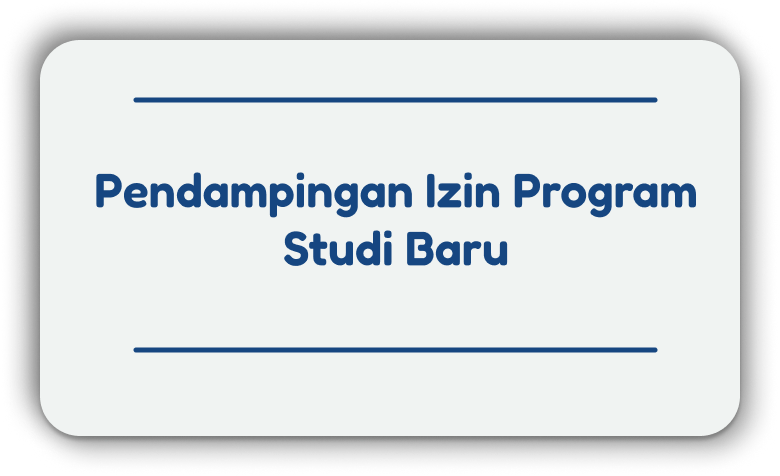 Pendampingan Izin Program Studi Baru